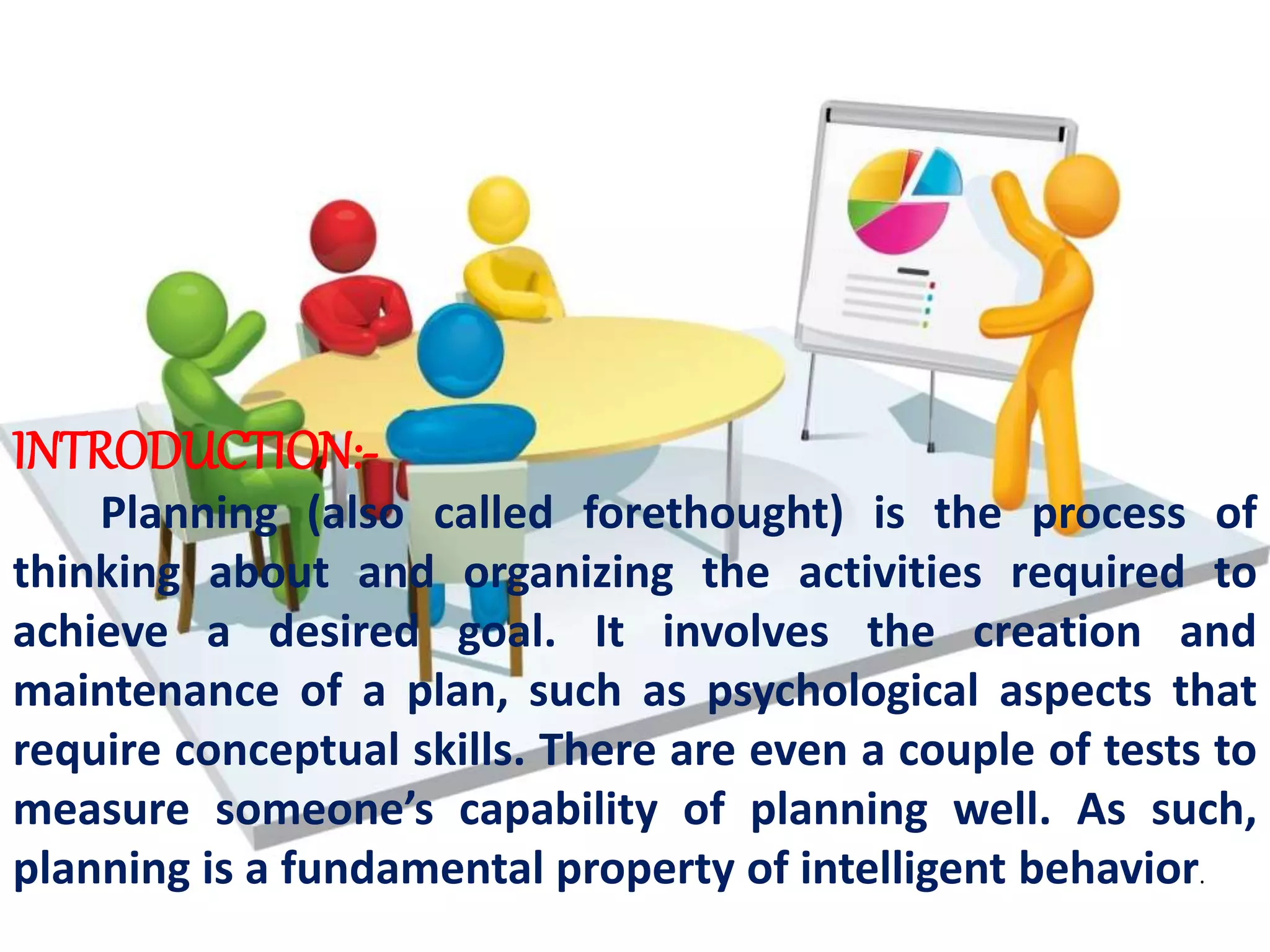 INTRODUCTION:-

Planning (also called forethought) is the process of thinking about and organizing the activities required to achieve a desired goal. It involves the creation and maintenance of a plan, such as psychological aspects that require conceptual skills. There are even a couple of tests to measure someone's capability of planning well. As such, planning is a fundamental property of intelligent behavior.